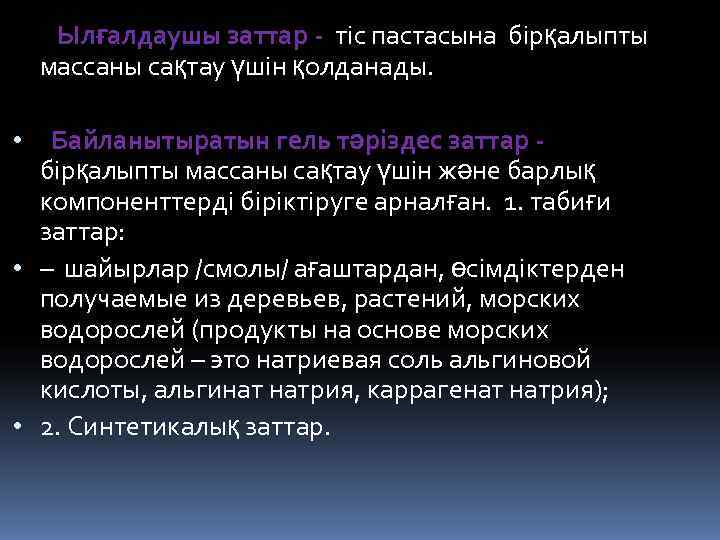 Ылғалдаушы заттар - тіс пастасына бірқалыпты массаны сақтау үшін қолданады.

• Байланытыратын гель тәріздес заттар - бірқалыпты массаны сақтау үшін және барлық компоненттерді біріктіруге арналған. 1. табиғи заттар:

• – шайырлар /смолы/ ағаштардан, өсімдіктерден получаемые из деревьев, растений, морских водорослей (продукты на основе морских водорослей – это натриевая соль альгиновой кислоты, альгинат натрия, каррагенат натрия);

• 2. Синтетикалық заттар.